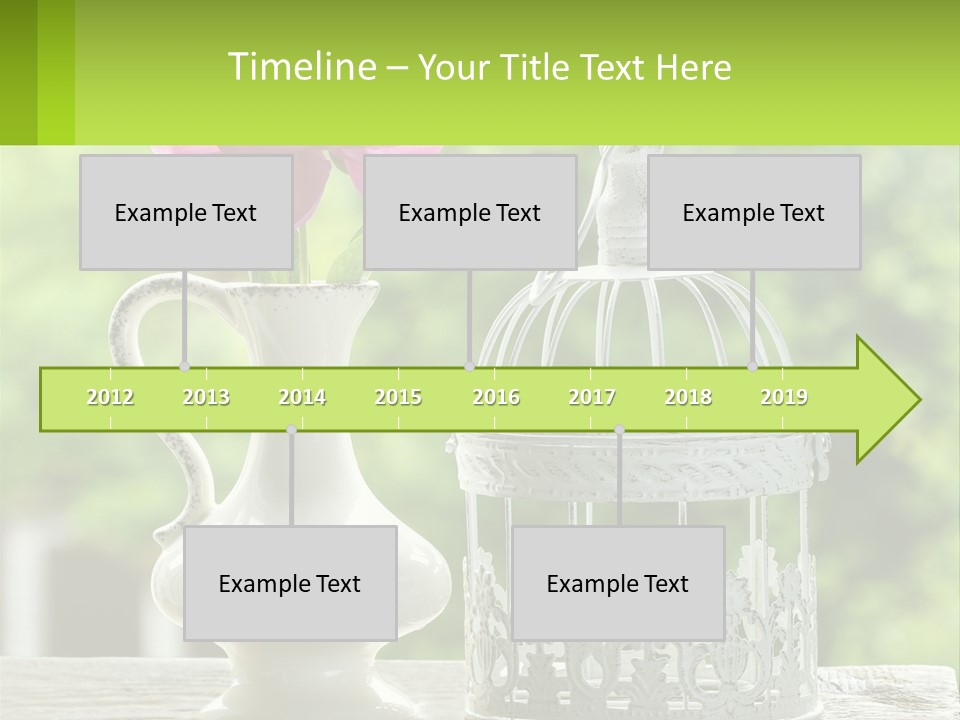 Timeline – Your Title Text Here

Example Text

Example Text

Example Text

2012 2013 2014 2015 2016 2017 2018 2019

Example Text

Example Text